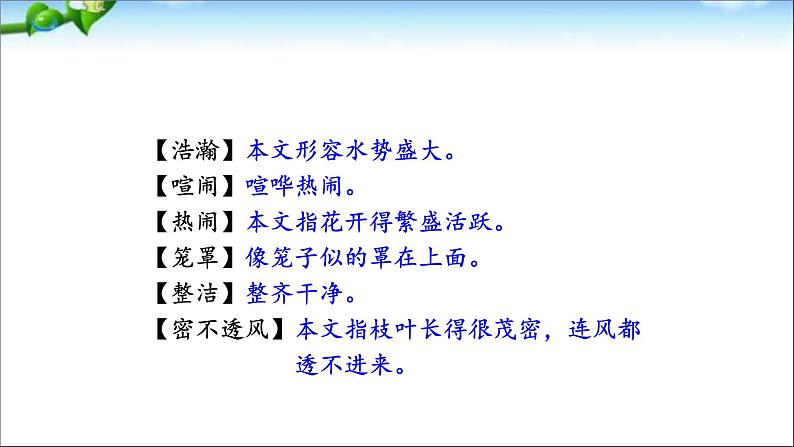 【浩瀚】本文形容水势盛大。
【喧闹】喧哗热闹。
【热闹】本文指花开得繁盛活跃。
【笼罩】像笼子似的罩在上面。
【整洁】整齐干净。
【密不透风】本文指枝叶长得很茂密，连风都透不进来。